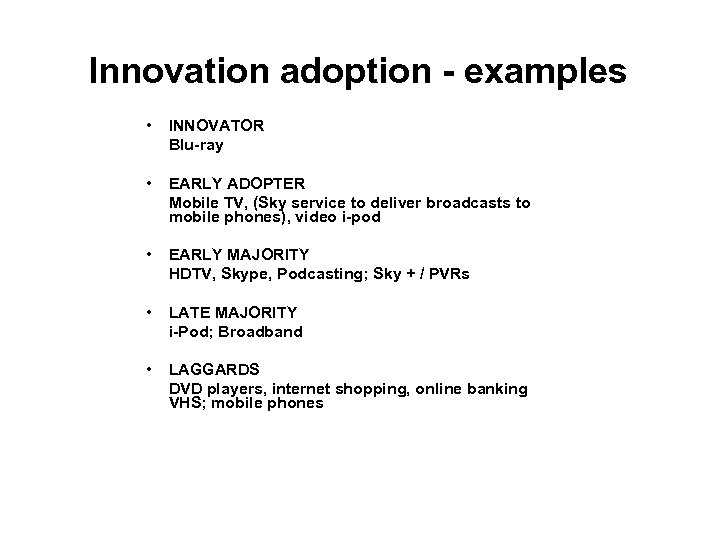 Innovation adoption - examples

• INNOVATOR
Blu-ray

• EARLY ADOPTER
Mobile TV, (Sky service to deliver broadcasts to mobile phones), video i-pod

• EARLY MAJORITY
HDTV, Skype, Podcasting; Sky + / PVRs

• LATE MAJORITY
i-Pod; Broadband

• LAGGARDS
DVD players, internet shopping, online banking
VHS; mobile phones